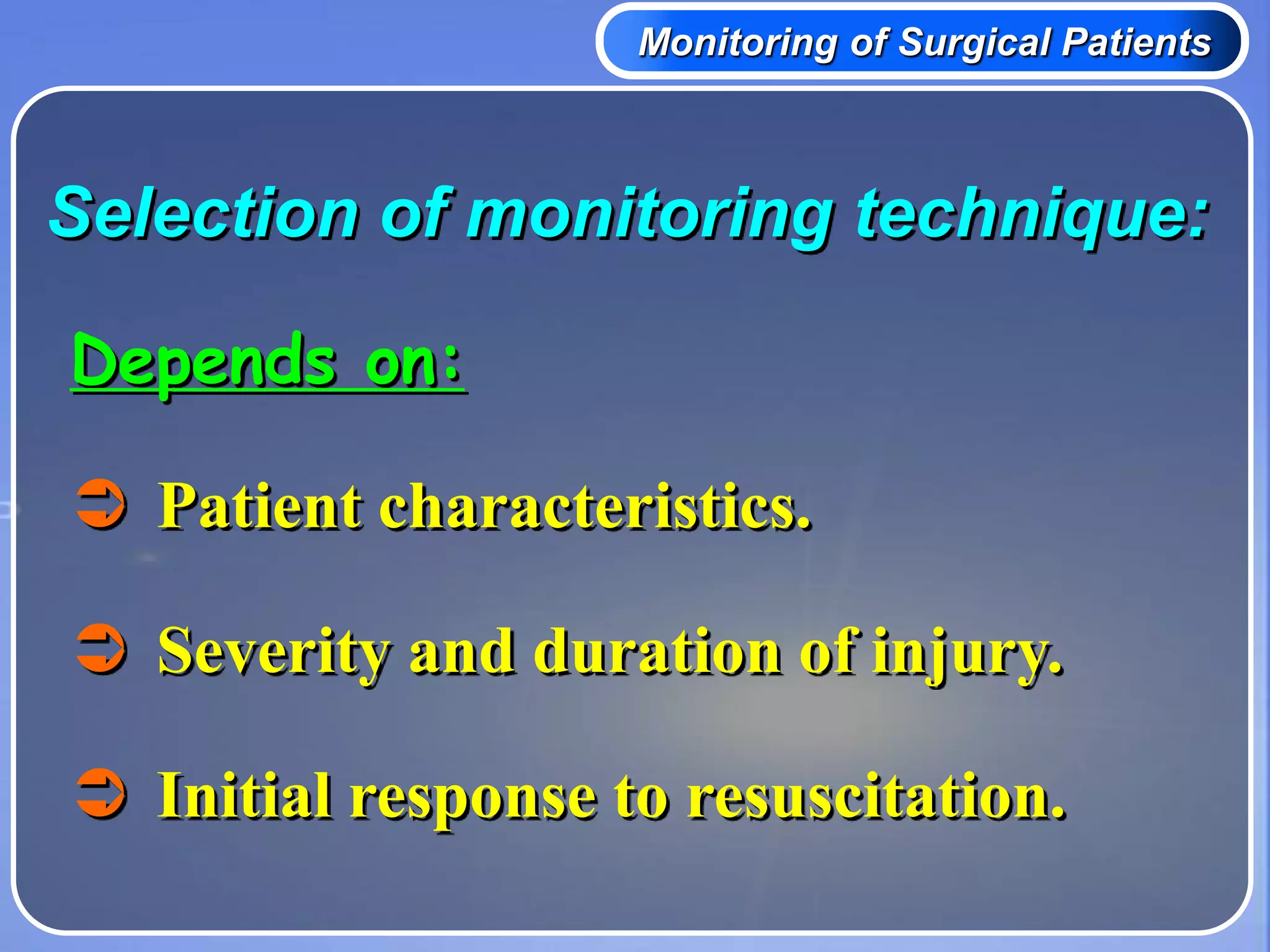 Monitoring of Surgical Patients

Selection of monitoring technique:

Depends on:

➲ Patient characteristics.

➲ Severity and duration of injury.

➲ Initial response to resuscitation.